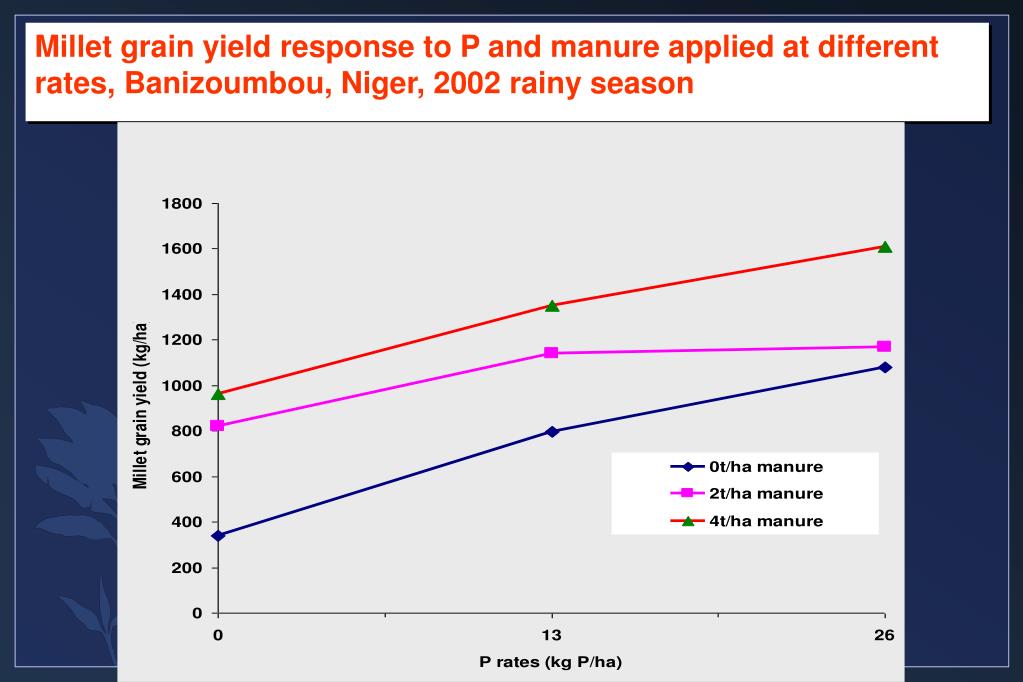 Millet grain yield response to P and manure applied at different rates, Banizoumbou, Niger, 2002 rainy season

Millet grain yield (kg/ha

1800
1600
1400
1200
1000
800
600
400
200
0

0
13
26

P rates (kg P/ha)

0t/ha manure
2t/ha manure
4t/ha manure